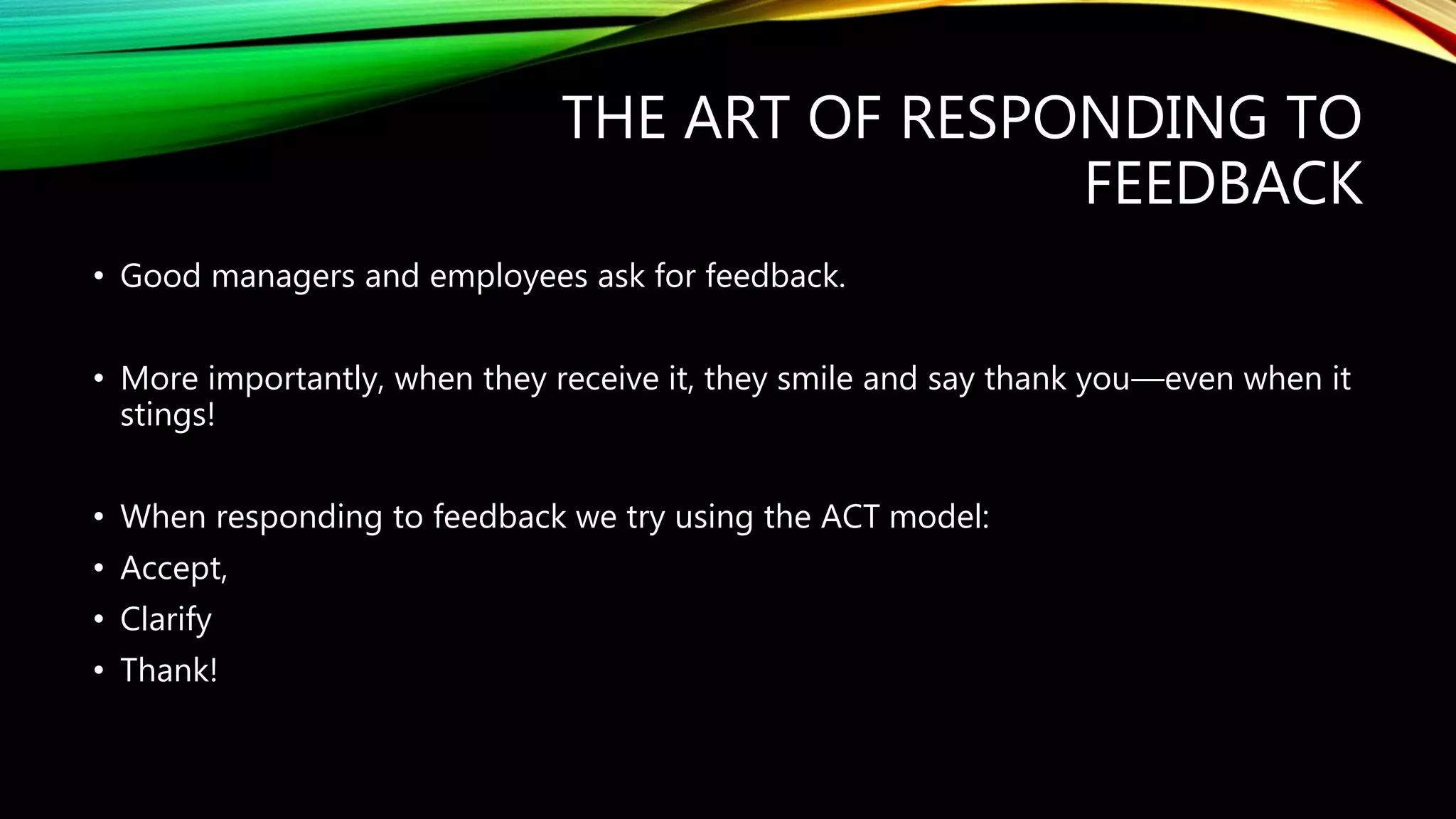 THE ART OF RESPONDING TO FEEDBACK

• Good managers and employees ask for feedback.

• More importantly, when they receive it, they smile and say thank you—even when it stings!

• When responding to feedback we try using the ACT model:
• Accept,
• Clarify
• Thank!